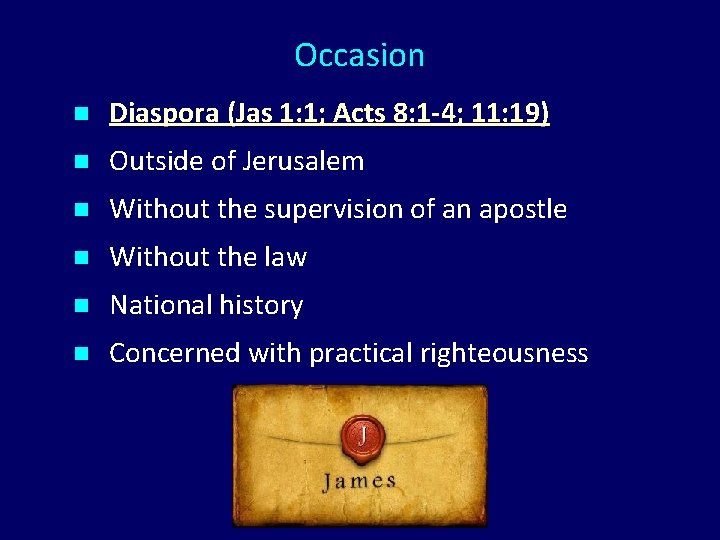 Occasion

- Diaspora (Jas 1:1; Acts 8:1-4; 11:19)
- Outside of Jerusalem
- Without the supervision of an apostle
- Without the law
- National history
- Concerned with practical righteousness

J

James